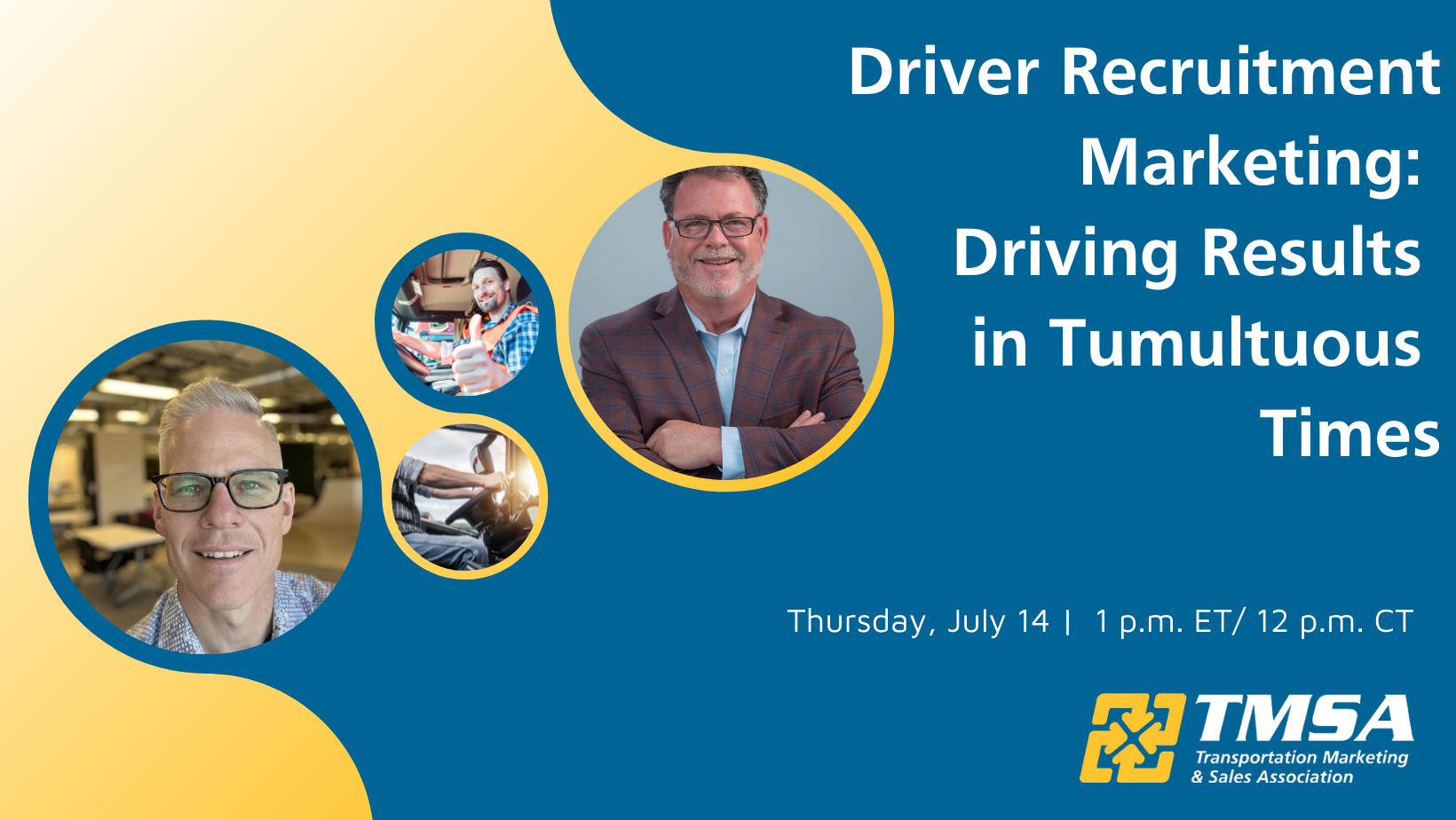 Driver Recruitment Marketing: Driving Results in Tumultuous Times

Thursday, July 14 | 1 p.m. ET/ 12 p.m. CT

TMSA
Transportation Marketing & Sales Association